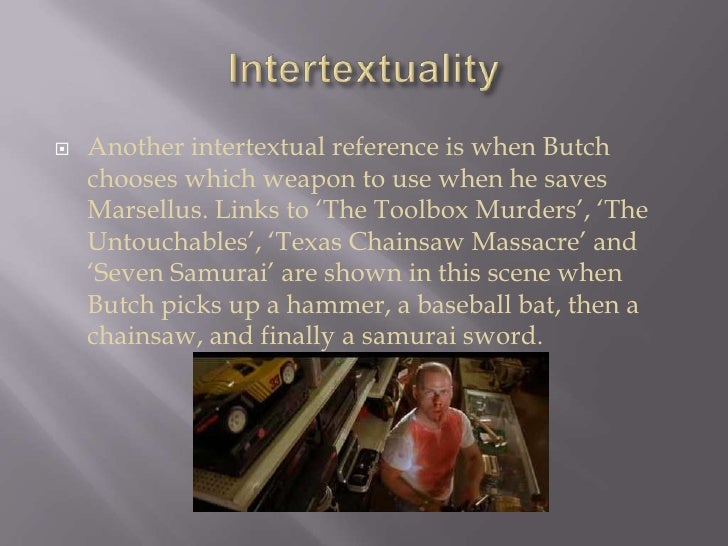 Intertextuality

Another intertextual reference is when Butch chooses which weapon to use when he saves Marsellus. Links to ‘The Toolbox Murders’, ‘The Untouchables’, ‘Texas Chainsaw Massacre’ and ‘Seven Samurai’ are shown in this scene when Butch picks up a hammer, a baseball bat, then a chainsaw, and finally a samurai sword.